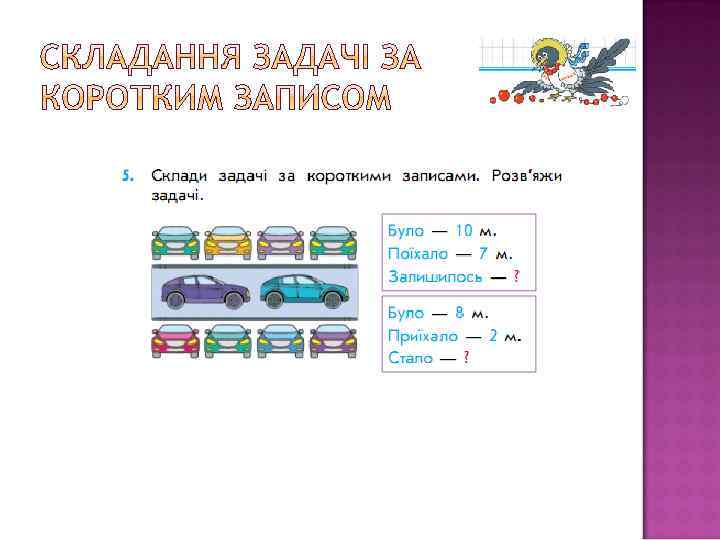 СКЛАДАННЯ ЗАДАЧІ ЗА КОРОТКИМ ЗАПИСОМ

5. Склади задачі за короткими записами. Розв'яжи задачі.

Було — 10 м.
Поїхало — 7 м.
Залишилось — ?

Було — 8 м.
Приїхало — 2 м.
Стало — ?